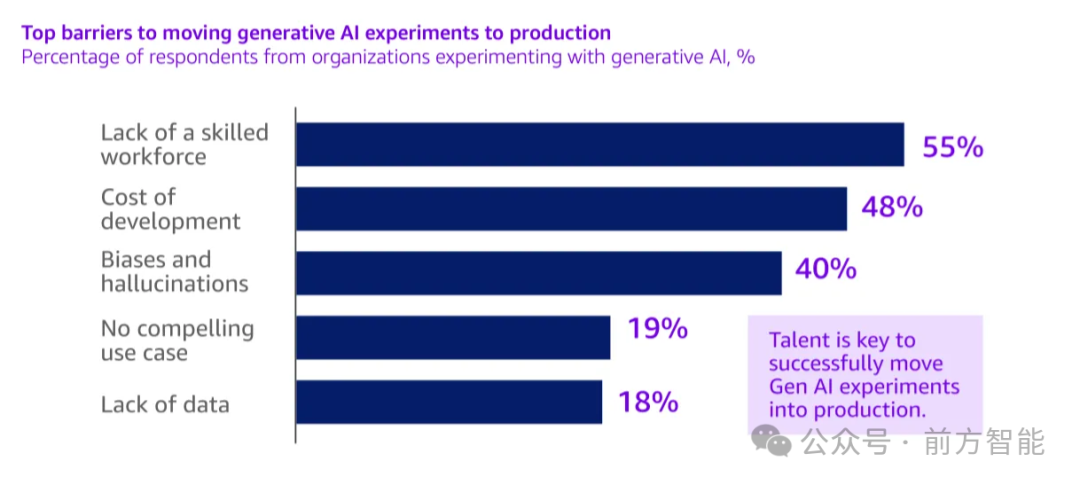 Top barriers to moving generative AI experiments to production
Percentage of respondents from organizations experimenting with generative AI, %

Lack of a skilled workforce 55%

Cost of development 48%

Biases and hallucinations 40%

No compelling use case 19%

Lack of data 18%

Talent is key to successfully move Gen AI experiments into production.

公众号 · 前方智能